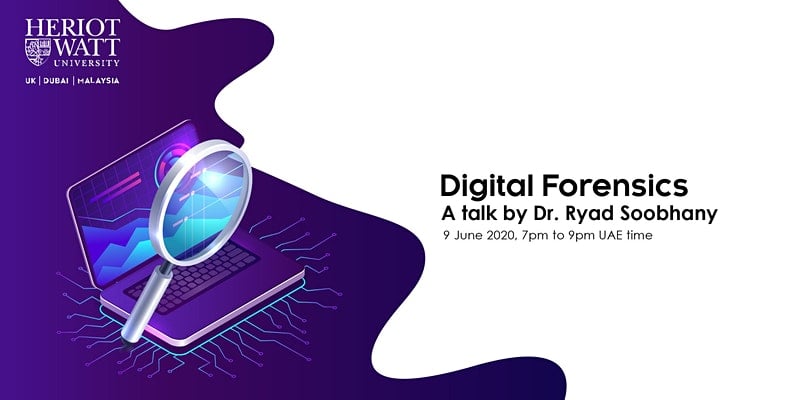 HERIOT WATT UNIVERSITY

UK | DUBAI | MALAYSIA

Digital Forensics

A talk by Dr. Ryad Soobhany

9 June 2020, 7pm to 9pm UAE time